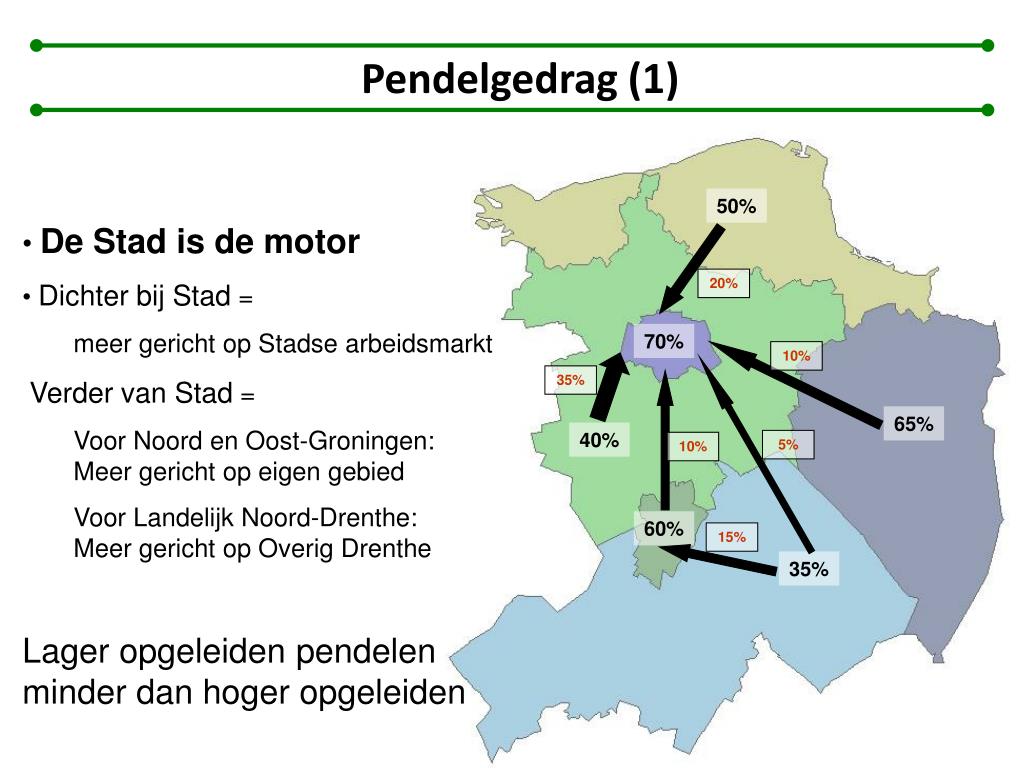 Pendelgedrag (1)

• De Stad is de motor

• Dichter bij Stad =

meer gericht op Stadse arbeidsmarkt

Verder van Stad =

Voor Noord en Oost-Groningen: Meer gericht op eigen gebied

Voor Landelijk Noord-Drenthe: Meer gericht op Overig Drenthe

Lager opgeleiden pendelen minder dan hoger opgeleiden

50%
20%
70%
10%
35%
65%
40%
10%
5%
60%
15%
35%